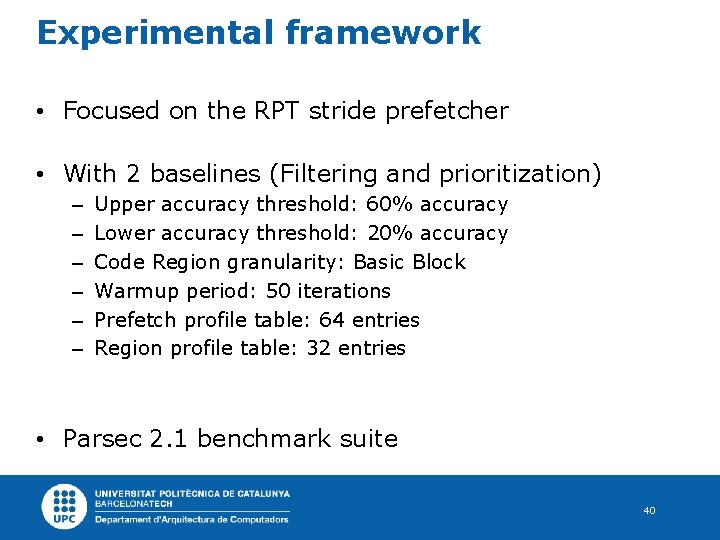 Experimental framework

• Focused on the RPT stride prefetcher

• With 2 baselines (Filtering and prioritization)
– Upper accuracy threshold: 60% accuracy
– Lower accuracy threshold: 20% accuracy
– Code Region granularity: Basic Block
– Warmup period: 50 iterations
– Prefetch profile table: 64 entries
– Region profile table: 32 entries

• Parsec 2.1 benchmark suite

UPC
UNIVERSITAT POLITÈCNICA DE CATALUNYA
BARCELONATECH
Departament d'Arquitectura de Computadors

40